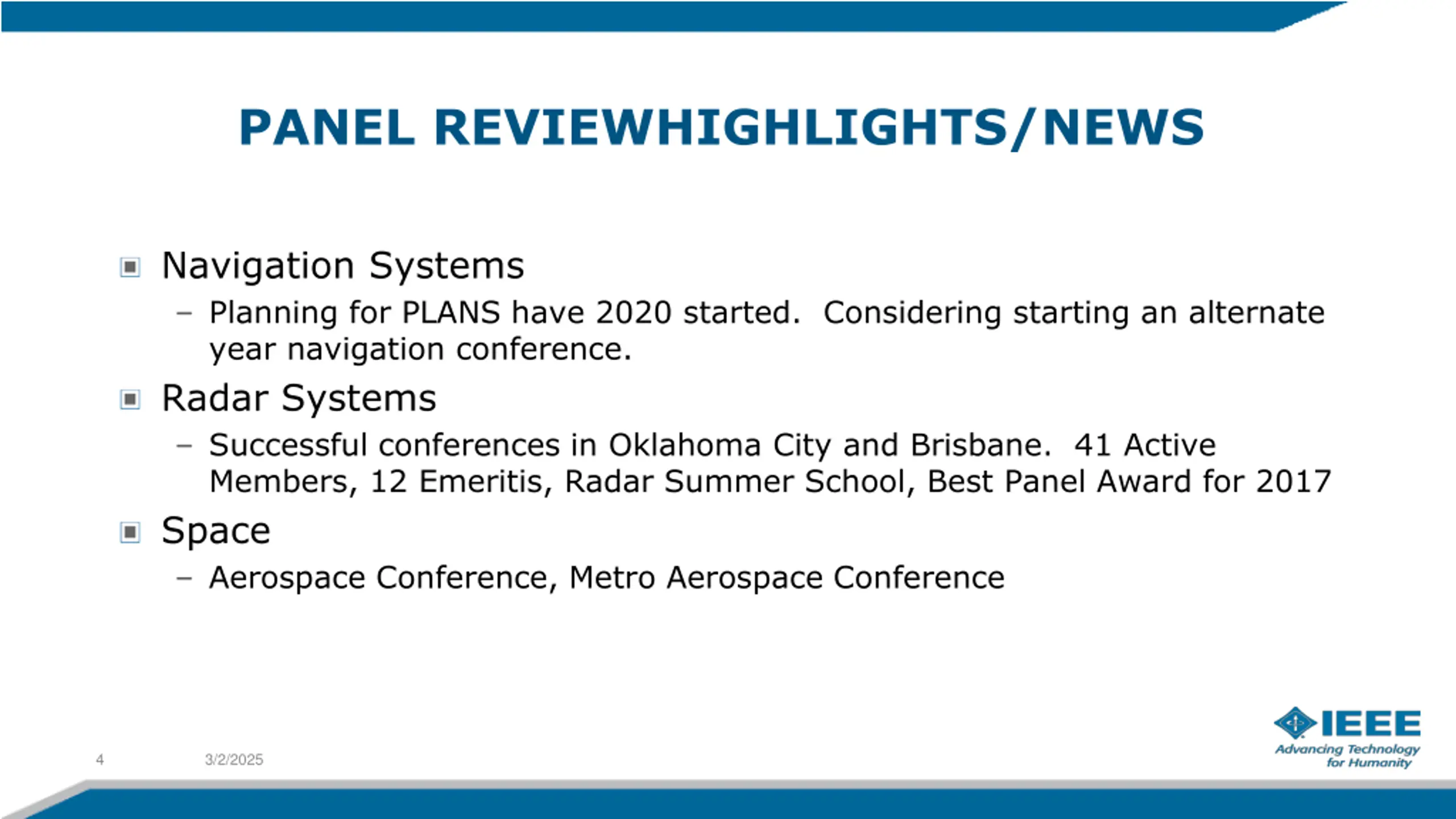 PANEL REVIEWHIGHLIGHTS/NEWS

Navigation Systems

– Planning for PLANS have 2020 started. Considering starting an alternate year navigation conference.

Radar Systems

– Successful conferences in Oklahoma City and Brisbane. 41 Active Members, 12 Emeritis, Radar Summer School, Best Panel Award for 2017

Space

– Aerospace Conference, Metro Aerospace Conference

4 3/2/2025

IEEE
Advancing Technology for Humanity